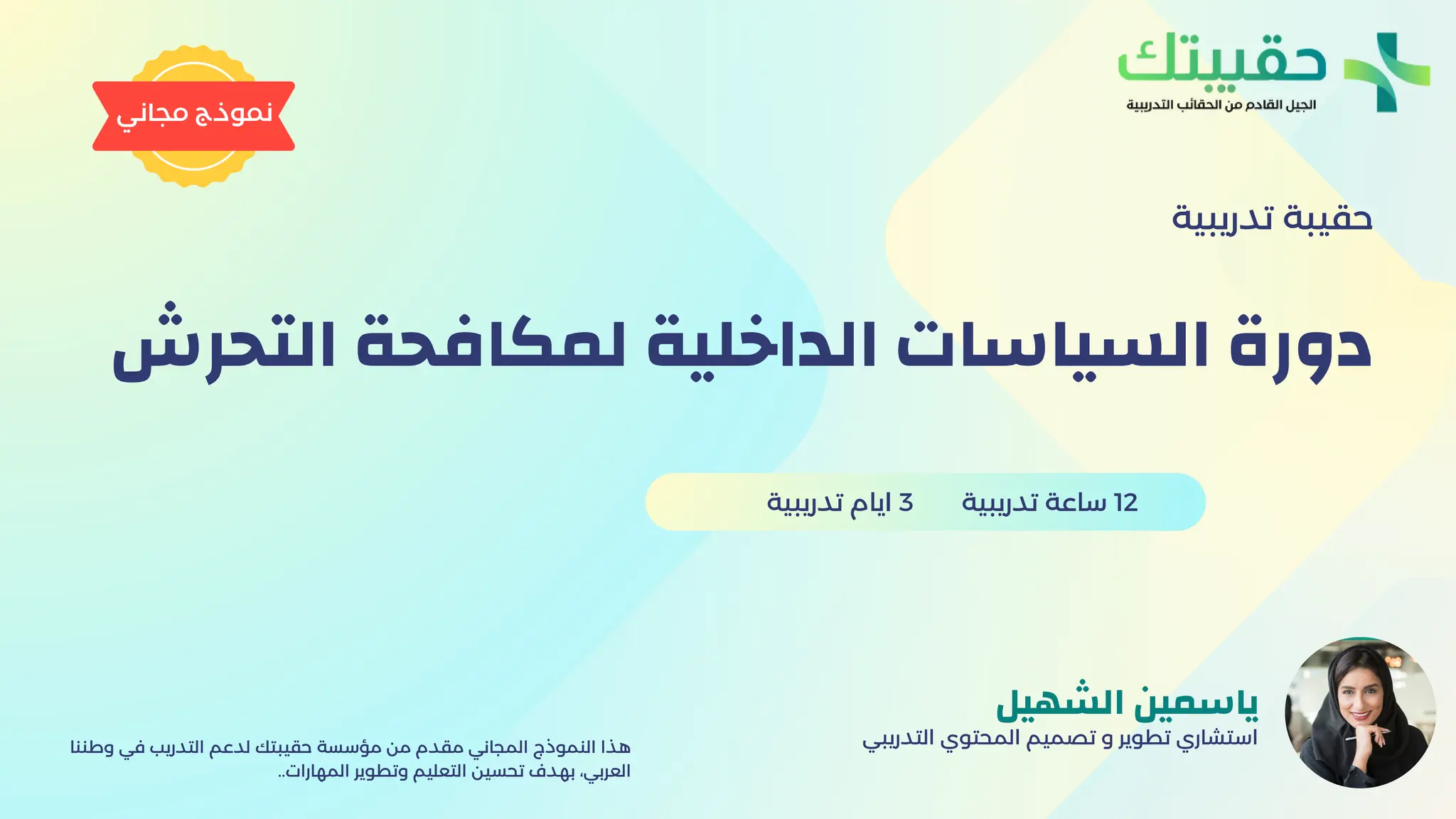 حقيبتك
الجيل القادم من الحقائب التدريبية

نموذج مجاني

حقيبة تدريبية

دورة السياسات الداخلية لمكافحة التحرش

12 ساعة تدريبية
3 ايام تدريبية

ياسمين الشهيل
استشاري تطوير و تصميم المحتوى التدريبي

هذا النموذج المجاني مقدم من مؤسسة حقيبتك لدعم التدريب في وطننا العربي، بهدف تحسين التعليم وتطوير المهارات..